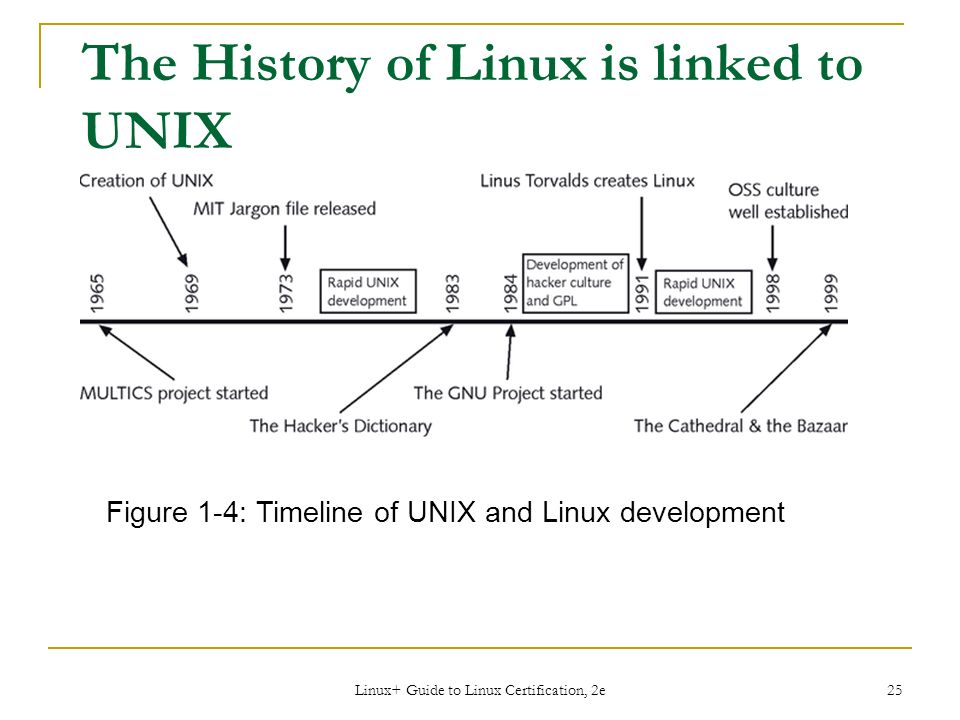 The History of Linux is linked to UNIX

Creation of UNIX
MIT Jargon file released
Linus Torvalds creates Linux
OSS culture well established

1965
1969
1973
Rapid UNIX development
1983
1984
Development of hacker culture and GPL
1991
Rapid UNIX development
1998
1999

MULTICS project started
The Hacker's Dictionary
The GNU Project started
The Cathedral & the Bazaar

Figure 1-4: Timeline of UNIX and Linux development

Linux+ Guide to Linux Certification, 2e

25